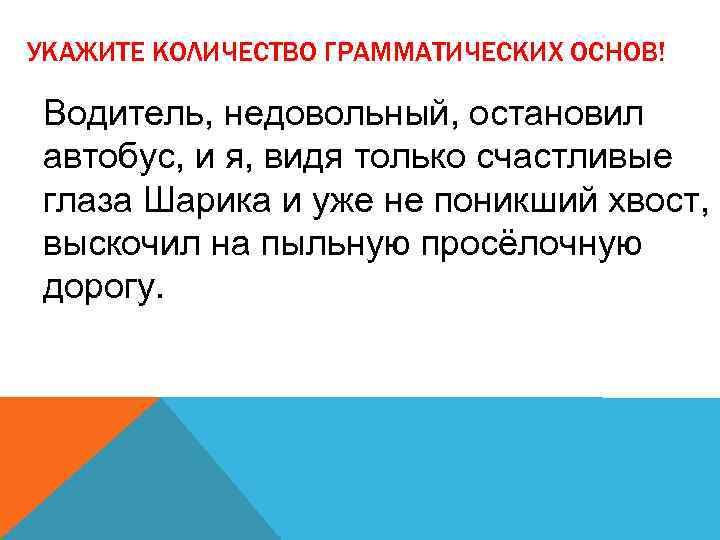 УКАЖИТЕ КОЛИЧЕСТВО ГРАММАТИЧЕСКИХ ОСНОВ!

Водитель, недовольный, остановил автобус, и я, видя только счастливые глаза Шарика и уже не поникший хвост, выскочил на пыльную просёлочную дорогу.